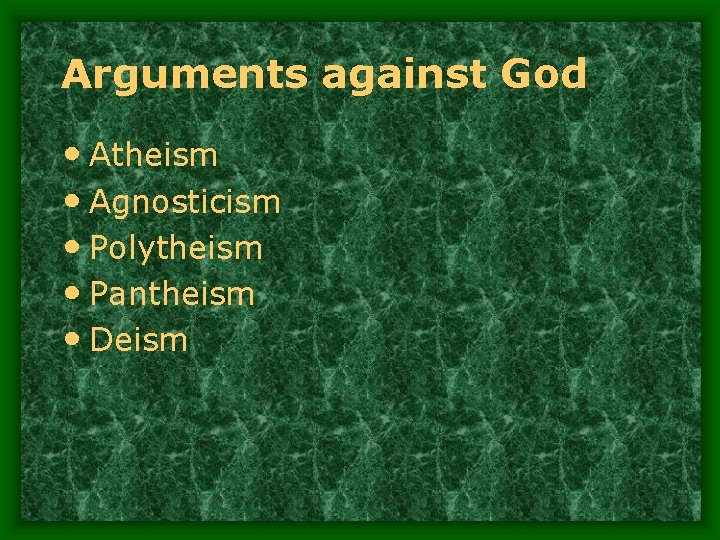 Arguments against God

• Atheism
• Agnosticism
• Polytheism
• Pantheism
• Deism